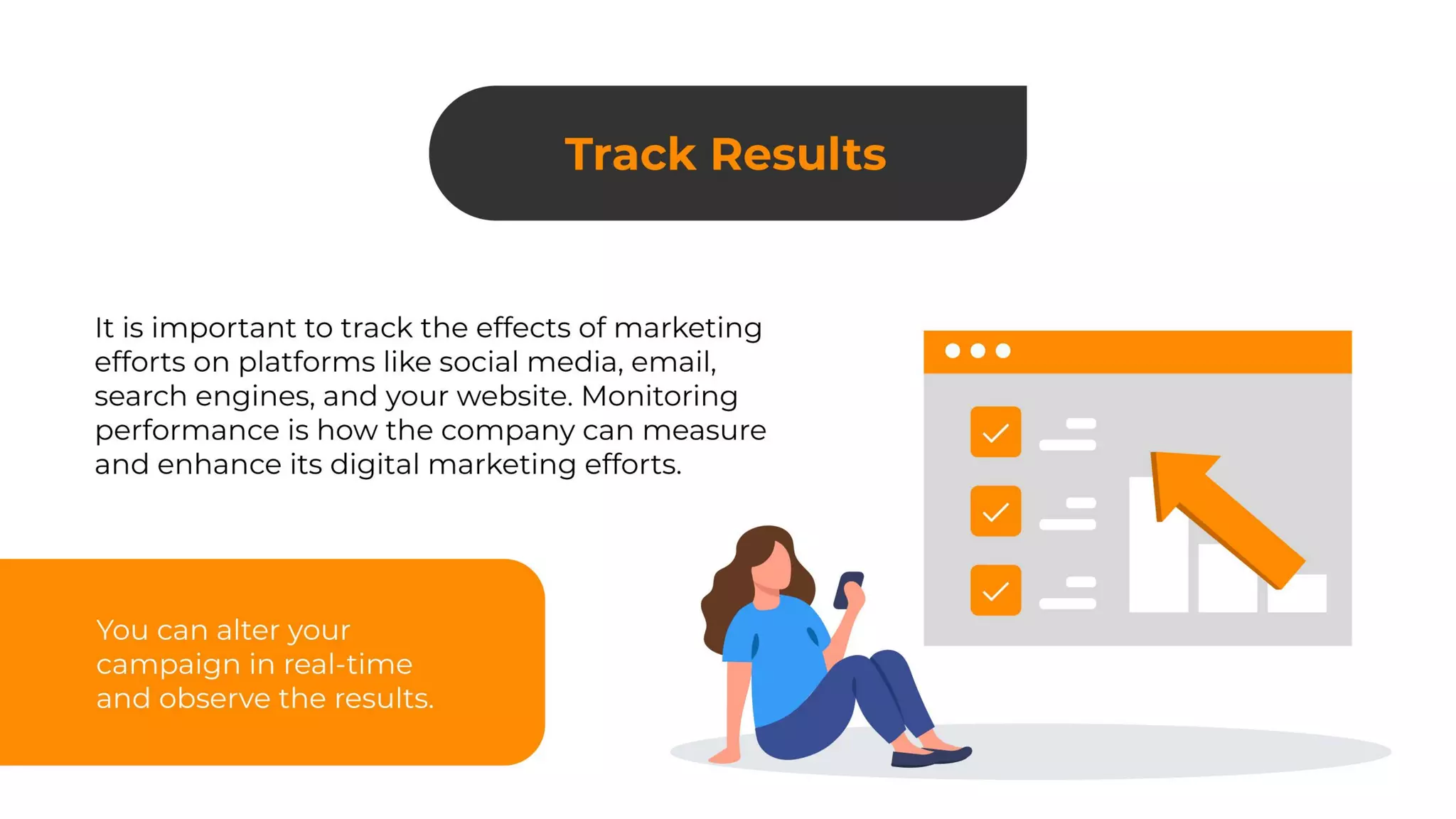 Track Results

It is important to track the effects of marketing efforts on platforms like social media, email, search engines, and your website. Monitoring performance is how the company can measure and enhance its digital marketing efforts.

You can alter your campaign in real-time and observe the results.